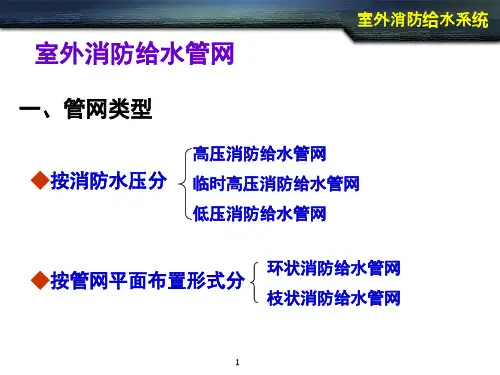 室外消防给水系统

室外消防给水管网

一、管网类型

◆按消防水压分

高压消防给水管网
临时高压消防给水管网
低压消防给水管网

◆按管网平面布置形式分

环状消防给水管网
枝状消防给水管网

1